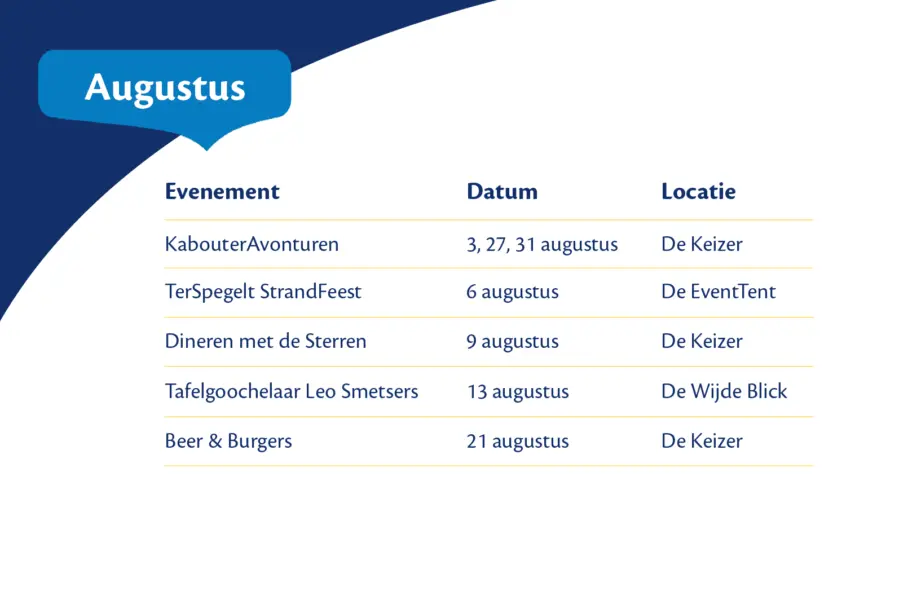 Augustus

| Evenement | Datum | Locatie |
|---|---|---|
| KabouterAvonturen | 3, 27, 31 augustus | De Keizer |
| TerSpegelt StrandFeest | 6 augustus | De EventTent |
| Dineren met de Sterren | 9 augustus | De Keizer |
| Tafelgoochelaar Leo Smetsers | 13 augustus | De Wijde Blick |
| Beer & Burgers | 21 augustus | De Keizer |